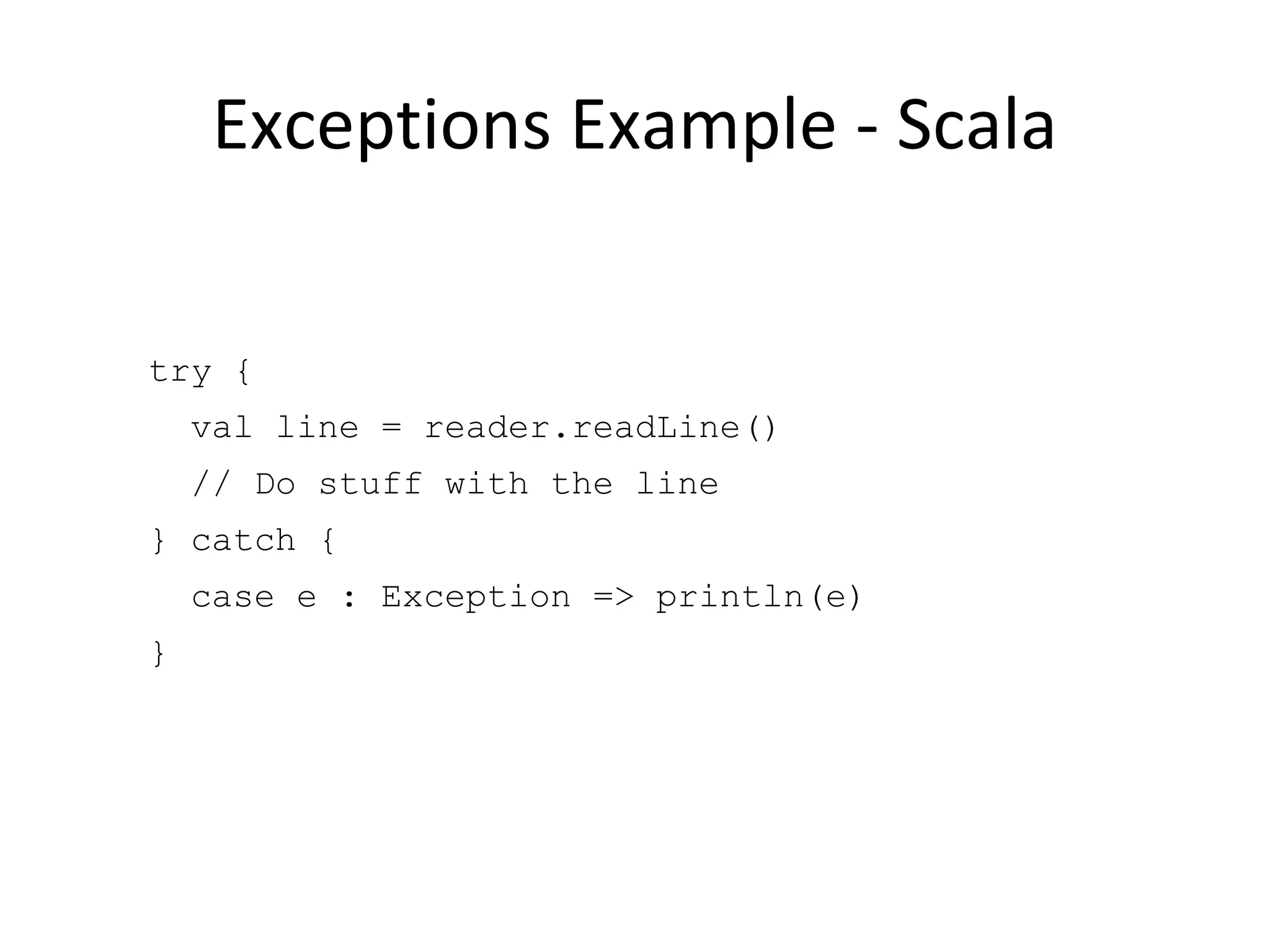 Exceptions Example - Scala

try {
  val line = reader.readLine()
  // Do stuff with the line
} catch {
  case e : Exception => println(e)
}